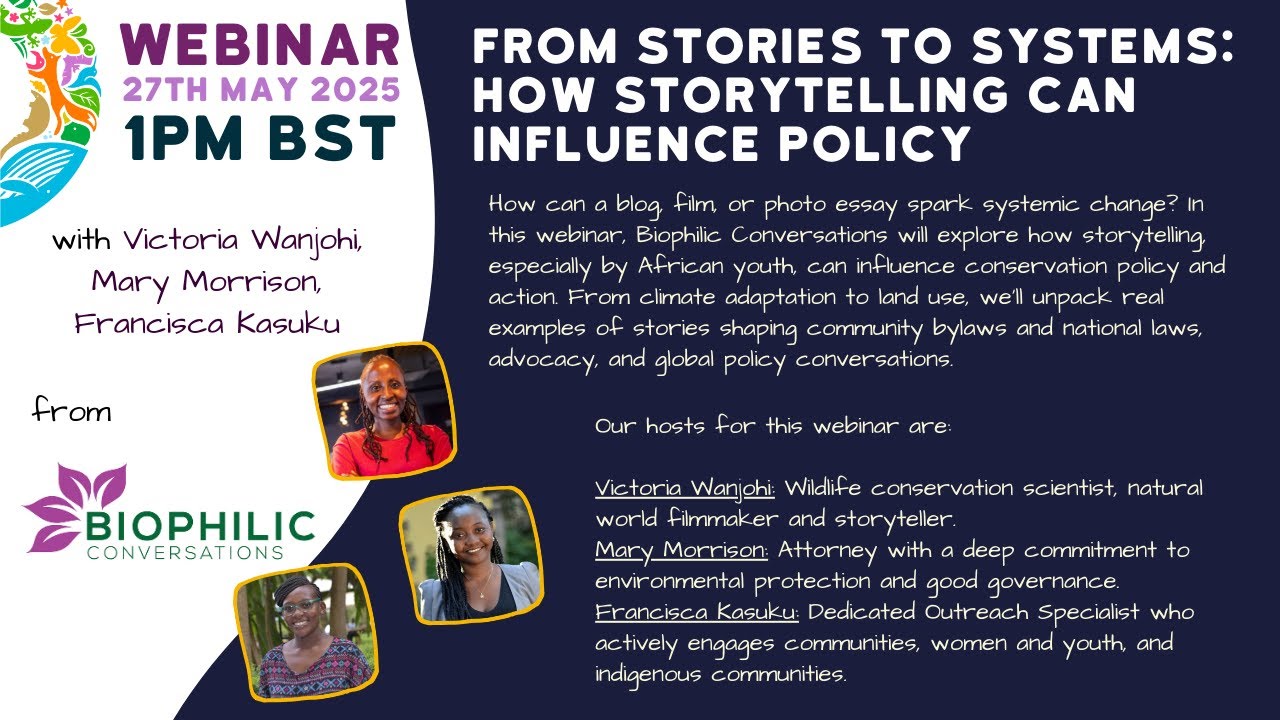 WEBINAR
27TH MAY 2025
1PM BST

with Victoria Wanjohi, Mary Morrison, Francisca Kasuku

from

BIOPHILIC
CONVERSATIONS

FROM STORIES TO SYSTEMS: HOW STORYTELLING CAN INFLUENCE POLICY

How can a blog, film, or photo essay spark systemic change? In this webinar, Biophilic Conversations will explore how storytelling, especially by African youth, can influence conservation policy and action. From climate adaptation to land use, we'll unpack real examples of stories shaping community bylaws and national laws, advocacy, and global policy conversations.

Our hosts for this webinar are:

Victoria Wanjohi: Wildlife conservation scientist, natural world filmmaker and storyteller.
Mary Morrison: Attorney with a deep commitment to environmental protection and good governance.
Francisca Kasuku: Dedicated Outreach Specialist who actively engages communities, women and youth, and indigenous communities.